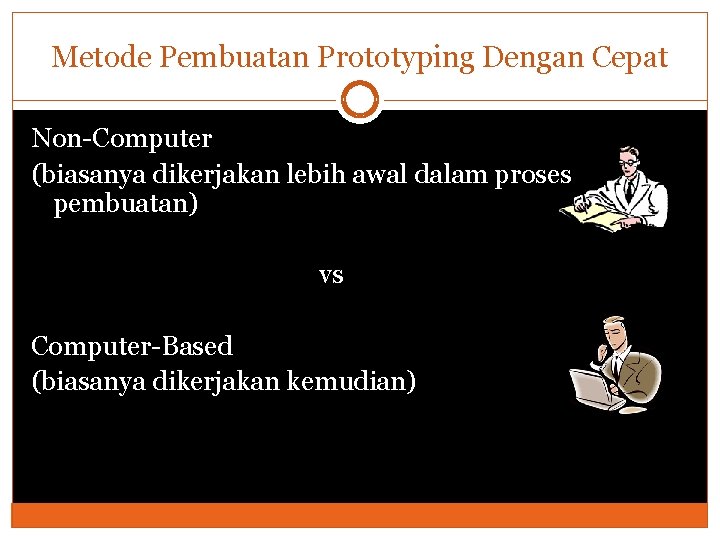 Metode Pembuatan Prototyping Dengan Cepat

Non-Computer
(biasanya dikerjakan lebih awal dalam proses pembuatan)

vs

Computer-Based
(biasanya dikerjakan kemudian)